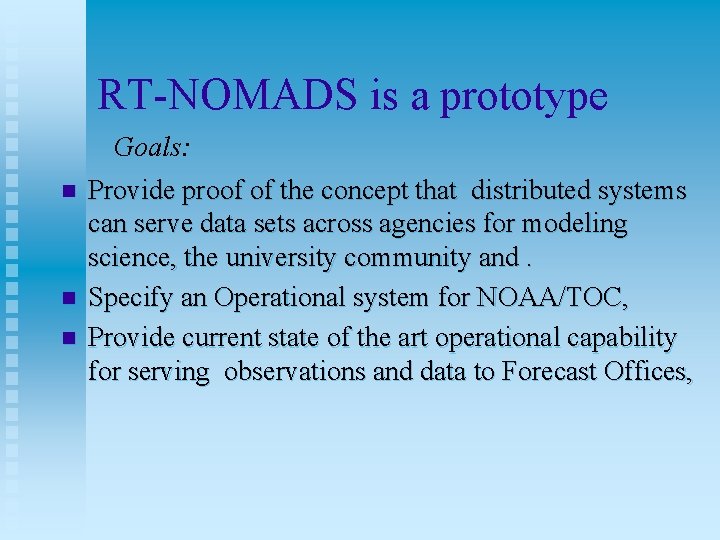 RT-NOMADS is a prototype

Goals:

- Provide proof of the concept that distributed systems can serve data sets across agencies for modeling science, the university community and .
- Specify an Operational system for NOAA/TOC,
- Provide current state of the art operational capability for serving observations and data to Forecast Offices,